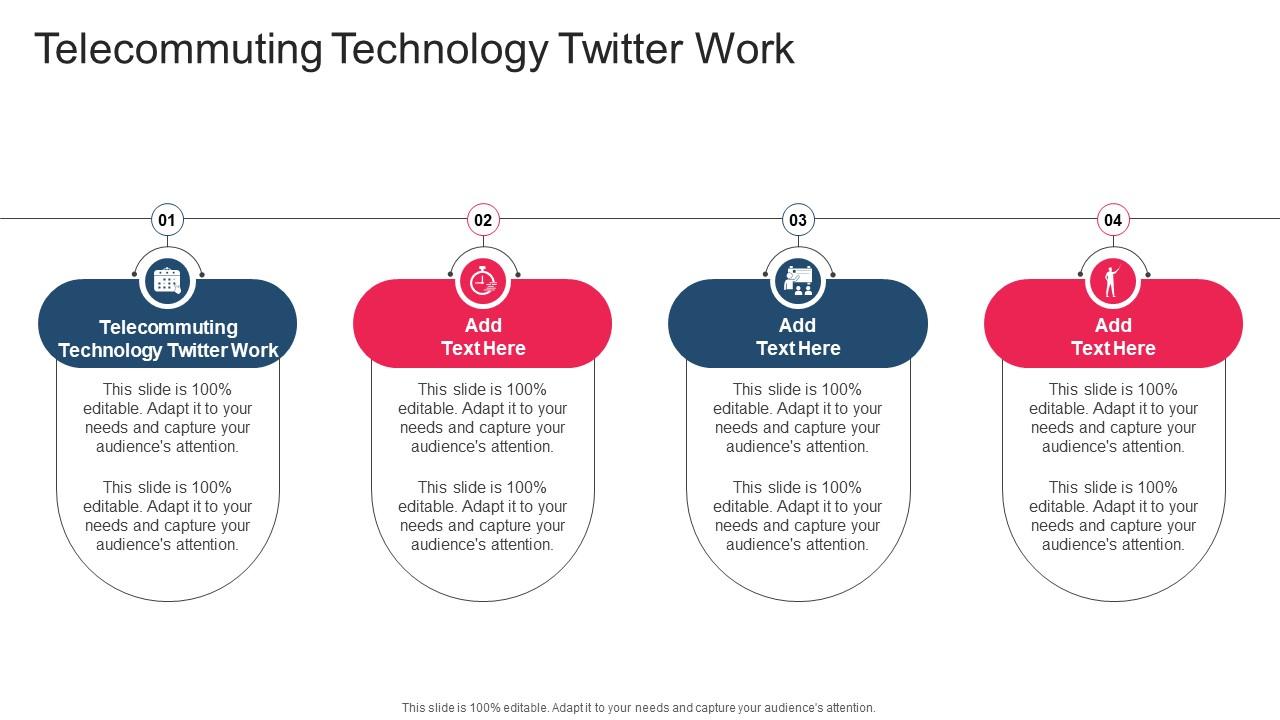 Telecommuting Technology Twitter Work

01

Telecommuting Technology Twitter Work

This slide is 100% editable. Adapt it to your needs and capture your audience's attention.

This slide is 100% editable. Adapt it to your needs and capture your audience's attention.

02

Add Text Here

This slide is 100% editable. Adapt it to your needs and capture your audience's attention.

This slide is 100% editable. Adapt it to your needs and capture your audience's attention.

03

Add Text Here

This slide is 100% editable. Adapt it to your needs and capture your audience's attention.

This slide is 100% editable. Adapt it to your needs and capture your audience's attention.

04

Add Text Here

This slide is 100% editable. Adapt it to your needs and capture your audience's attention.

This slide is 100% editable. Adapt it to your needs and capture your audience's attention.

This slide is 100% editable. Adapt it to your needs and capture your audience's attention.